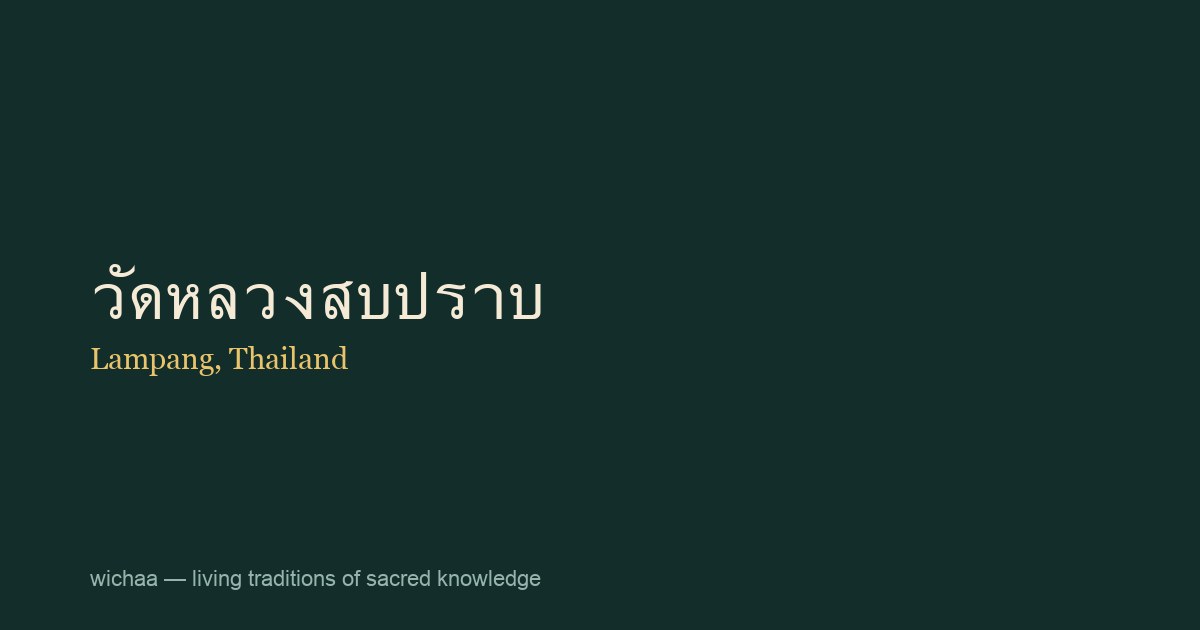 วัดหลวงสบปราบ

Lampang, Thailand

wichaa — living traditions of sacred knowledge